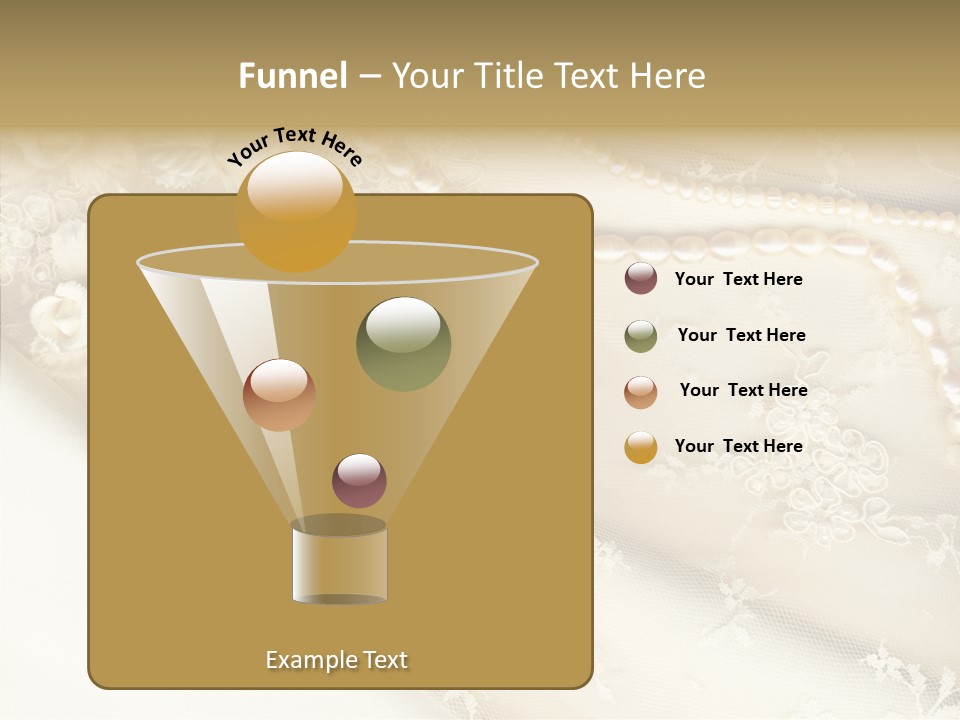 Funnel – Your Title Text Here

Your Text Here

Your Text Here

Your Text Here

Your Text Here

Your Text Here

Example Text